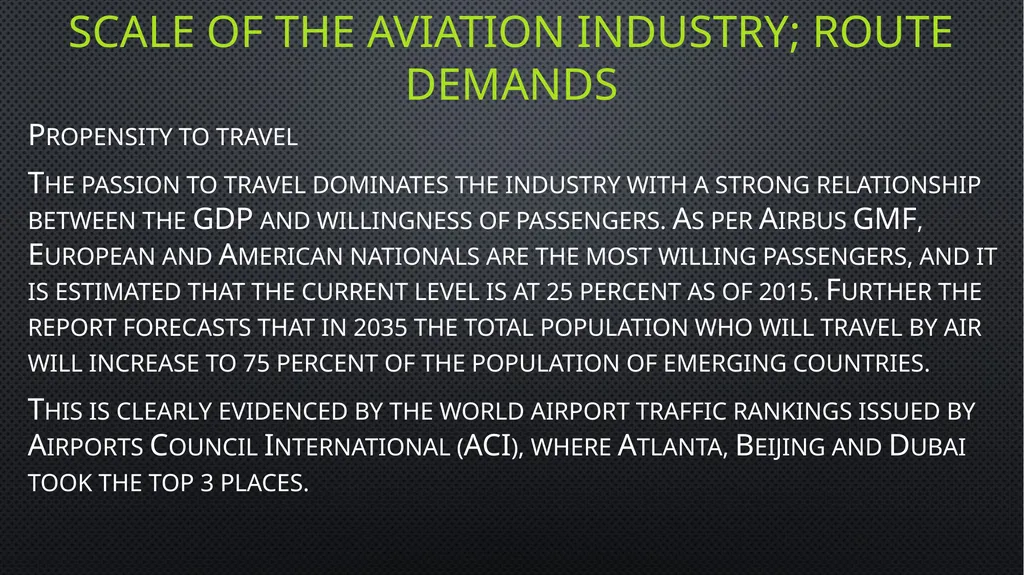 SCALE OF THE AVIATION INDUSTRY; ROUTE DEMANDS

Propensity to travel

The passion to travel dominates the industry with a strong relationship between the GDP and willingness of passengers. As per Airbus GMF, European and American nationals are the most willing passengers, and it is estimated that the current level is at 25 percent as of 2015. Further the report forecasts that in 2035 the total population who will travel by air will increase to 75 percent of the population of emerging countries.

This is clearly evidenced by the world airport traffic rankings issued by Airports Council International (ACI), where Atlanta, Beijing and Dubai took the top 3 places.